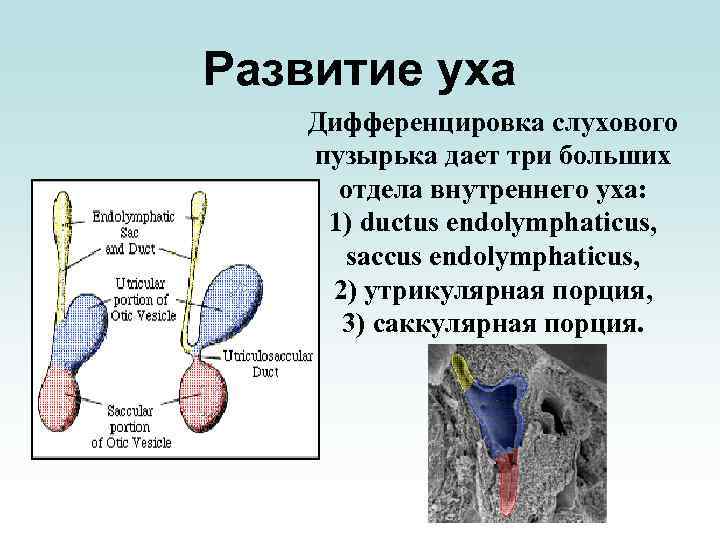 Развитие уха

Дифференцировка слухового пузырька дает три больших отдела внутреннего уха:
1) ductus endolymphaticus, saccus endolymphaticus,
2) утрикулярная порция,
3) саккулярная порция.

Endolymphatic Sac and Duct

Utricular portion of Otic Vesicle

Utriculosaccular Duct

Saccular portion of Otic Vesicle